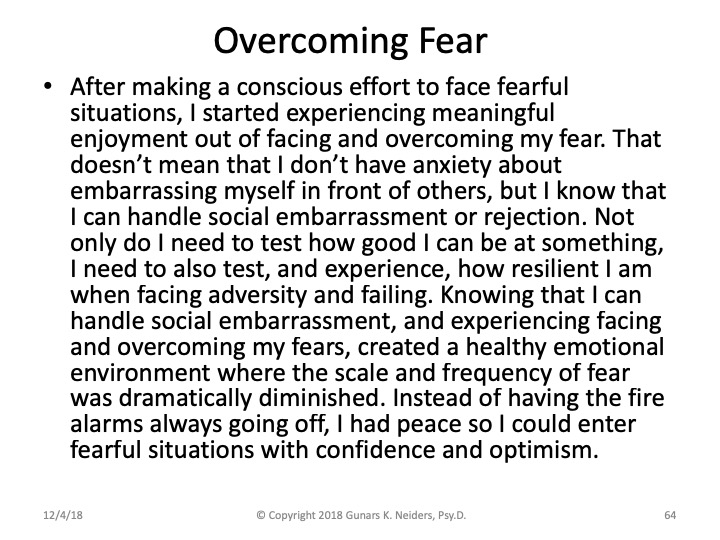 Overcoming Fear

• After making a conscious effort to face fearful situations, I started experiencing meaningful enjoyment out of facing and overcoming my fear. That doesn't mean that I don't have anxiety about embarrassing myself in front of others, but I know that I can handle social embarrassment or rejection. Not only do I need to test how good I can be at something, I need to also test, and experience, how resilient I am when facing adversity and failing. Knowing that I can handle social embarrassment, and experiencing facing and overcoming my fears, created a healthy emotional environment where the scale and frequency of fear was dramatically diminished. Instead of having the fire alarms always going off, I had peace so I could enter fearful situations with confidence and optimism.

12/4/18

© Copyright 2018 Gunars K. Neiders, Psy.D.

64